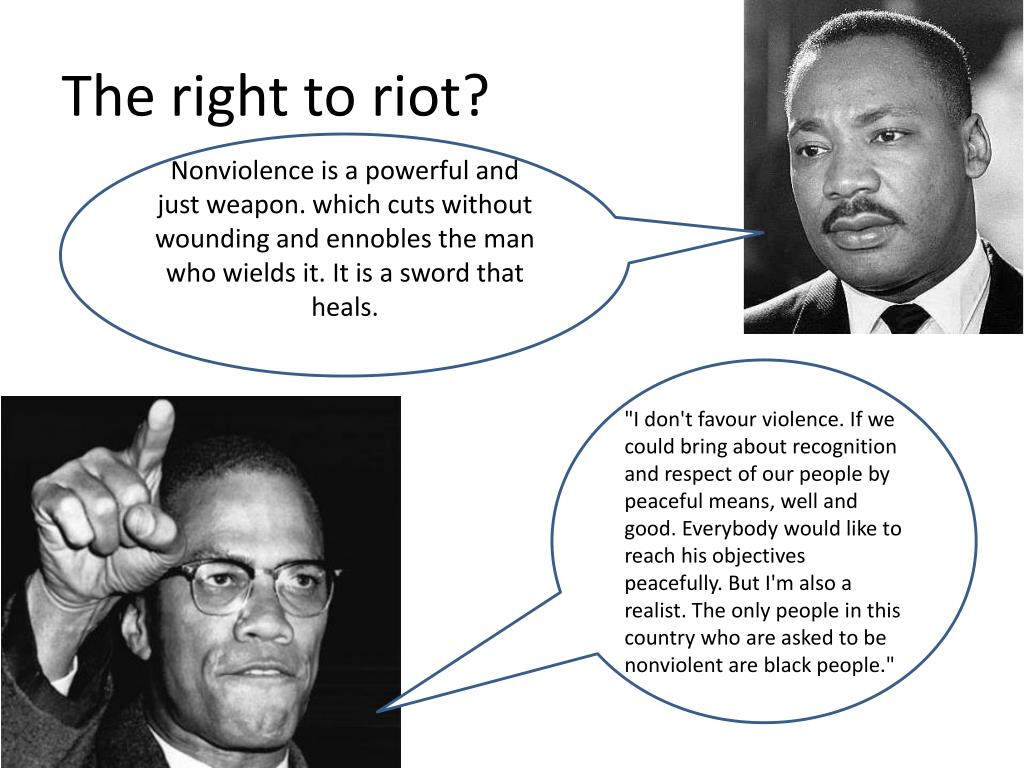 The right to riot?

Nonviolence is a powerful and just weapon. which cuts without wounding and ennobles the man who wields it. It is a sword that heals.

"I don't favour violence. If we could bring about recognition and respect of our people by peaceful means, well and good. Everybody would like to reach his objectives peacefully. But I'm also a realist. The only people in this country who are asked to be nonviolent are black people."